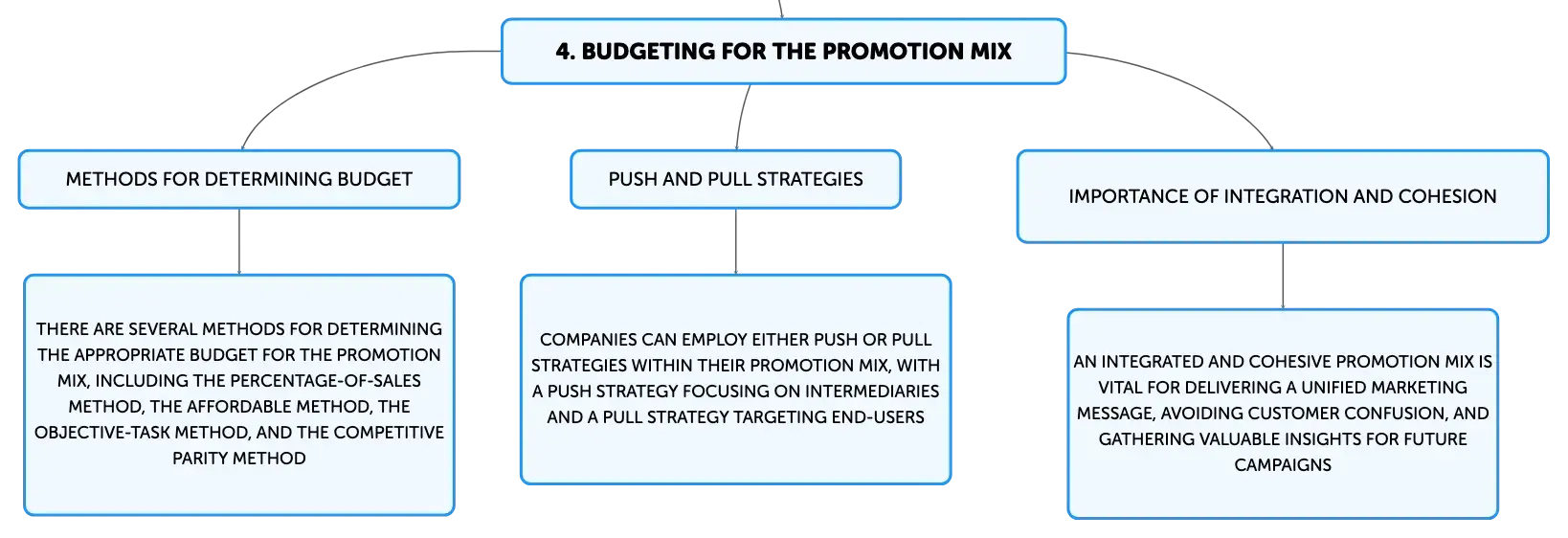 4. BUDGETING FOR THE PROMOTION MIX

METHODS FOR DETERMINING BUDGET

THERE ARE SEVERAL METHODS FOR DETERMINING THE APPROPRIATE BUDGET FOR THE PROMOTION MIX, INCLUDING THE PERCENTAGE-OF-SALES METHOD, THE AFFORDABLE METHOD, THE OBJECTIVE-TASK METHOD, AND THE COMPETITIVE PARITY METHOD

PUSH AND PULL STRATEGIES

COMPANIES CAN EMPLOY EITHER PUSH OR PULL STRATEGIES WITHIN THEIR PROMOTION MIX, WITH A PUSH STRATEGY FOCUSING ON INTERMEDIARIES AND A PULL STRATEGY TARGETING END-USERS

IMPORTANCE OF INTEGRATION AND COHESION

AN INTEGRATED AND COHESIVE PROMOTION MIX IS VITAL FOR DELIVERING A UNIFIED MARKETING MESSAGE, AVOIDING CUSTOMER CONFUSION, AND GATHERING VALUABLE INSIGHTS FOR FUTURE CAMPAIGNS